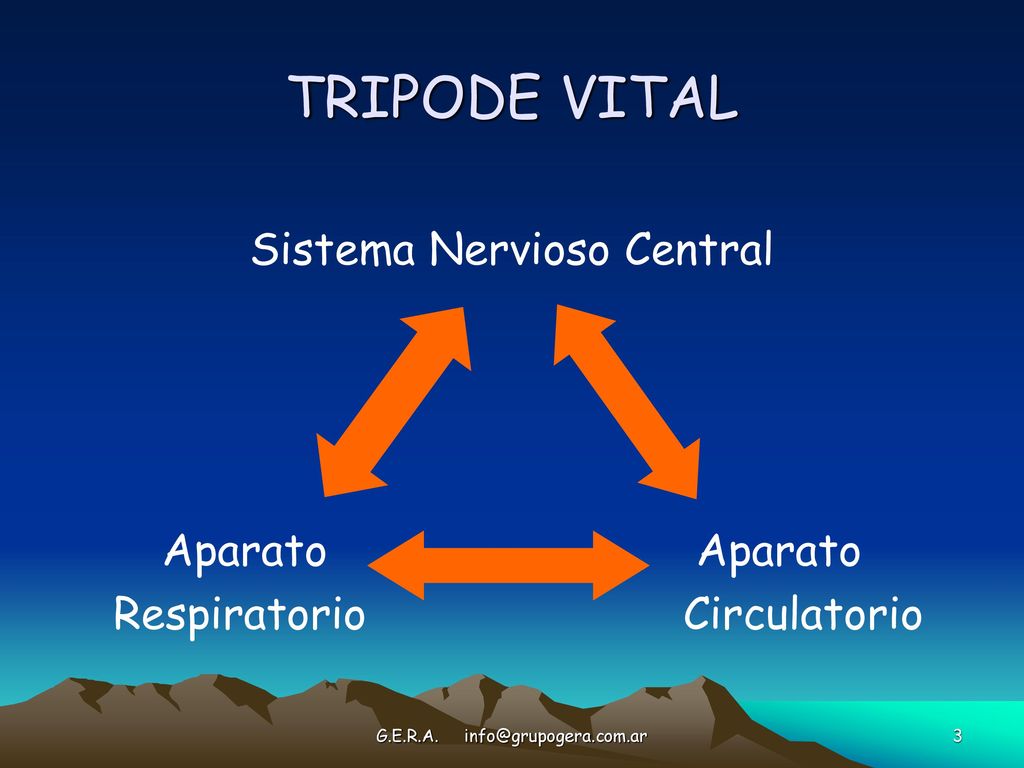 TRIPODE VITAL

Sistema Nervioso Central

Aparato Respiratorio

Aparato Circulatorio

G.E.R.A. info@grupogera.com.ar

3